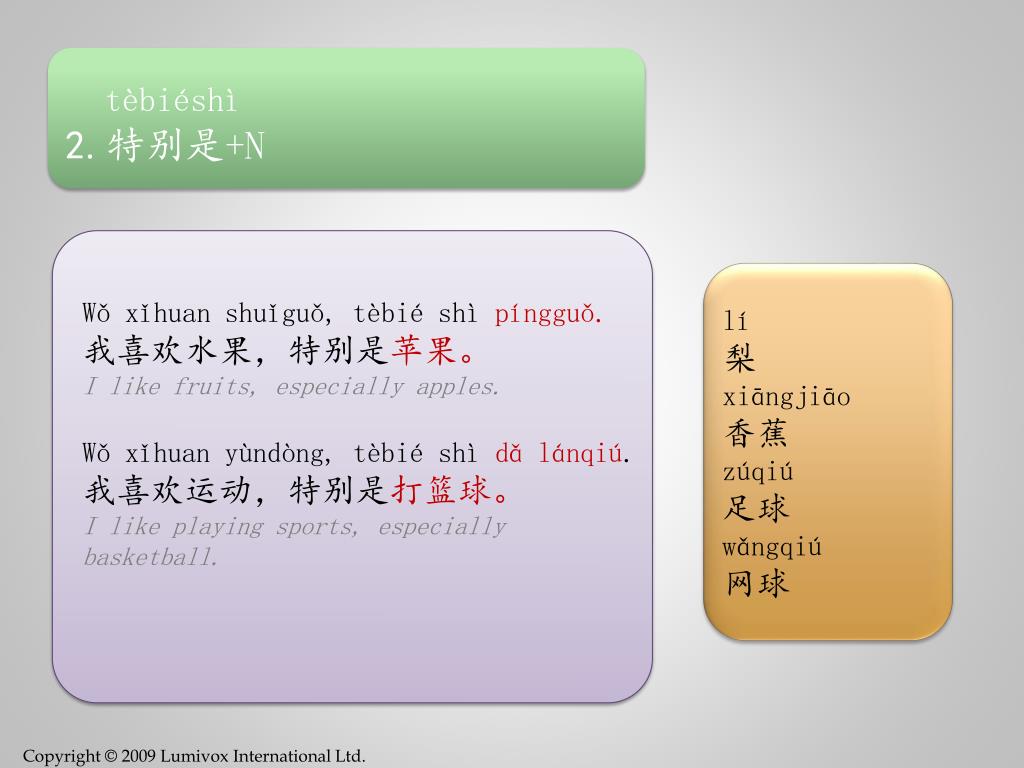 tèbiéshì
2. 特别是+N

Wǒ xǐhuan shuǐguǒ, tèbié shì píngguǒ.
我喜欢水果，特别是苹果。
I like fruits, especially apples.

Wǒ xǐhuan yùndòng, tèbié shì dǎ lánqiú.
我喜欢运动，特别是打篮球。
I like playing sports, especially basketball.

lí
梨
xiāngjiāo
香蕉
zúqiú
足球
wǎngqiú
网球

Copyright © 2009 Lumivox International Ltd.